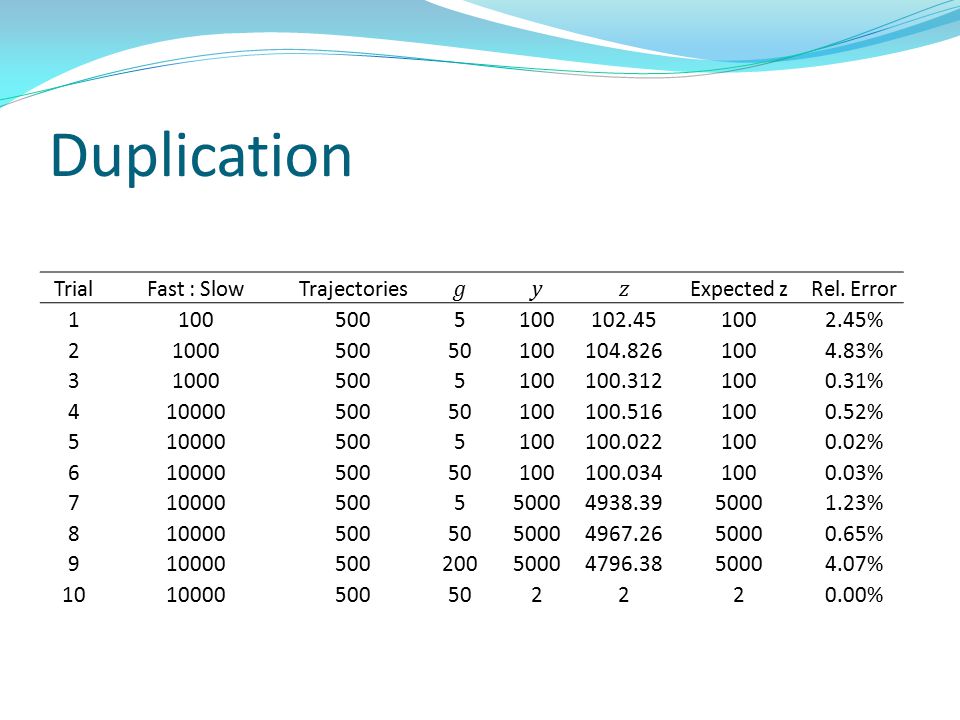 Duplication

| Trial | Fast : Slow | Trajectories | $g$ | $y$ | $z$ | Expected z | Rel. Error |
|---|---|---|---|---|---|---|---|
| 1 | 100 | 500 | 5 | 100 | 102.45 | 100 | 2.45% |
| 2 | 1000 | 500 | 50 | 100 | 104.826 | 100 | 4.83% |
| 3 | 1000 | 500 | 5 | 100 | 100.312 | 100 | 0.31% |
| 4 | 10000 | 500 | 50 | 100 | 100.516 | 100 | 0.52% |
| 5 | 10000 | 500 | 5 | 100 | 100.022 | 100 | 0.02% |
| 6 | 10000 | 500 | 50 | 100 | 100.034 | 100 | 0.03% |
| 7 | 10000 | 500 | 5 | 5000 | 4938.39 | 5000 | 1.23% |
| 8 | 10000 | 500 | 50 | 5000 | 4967.26 | 5000 | 0.65% |
| 9 | 10000 | 500 | 200 | 5000 | 4796.38 | 5000 | 4.07% |
| 10 | 10000 | 500 | 50 | 2 | 2 | 2 | 0.00% |